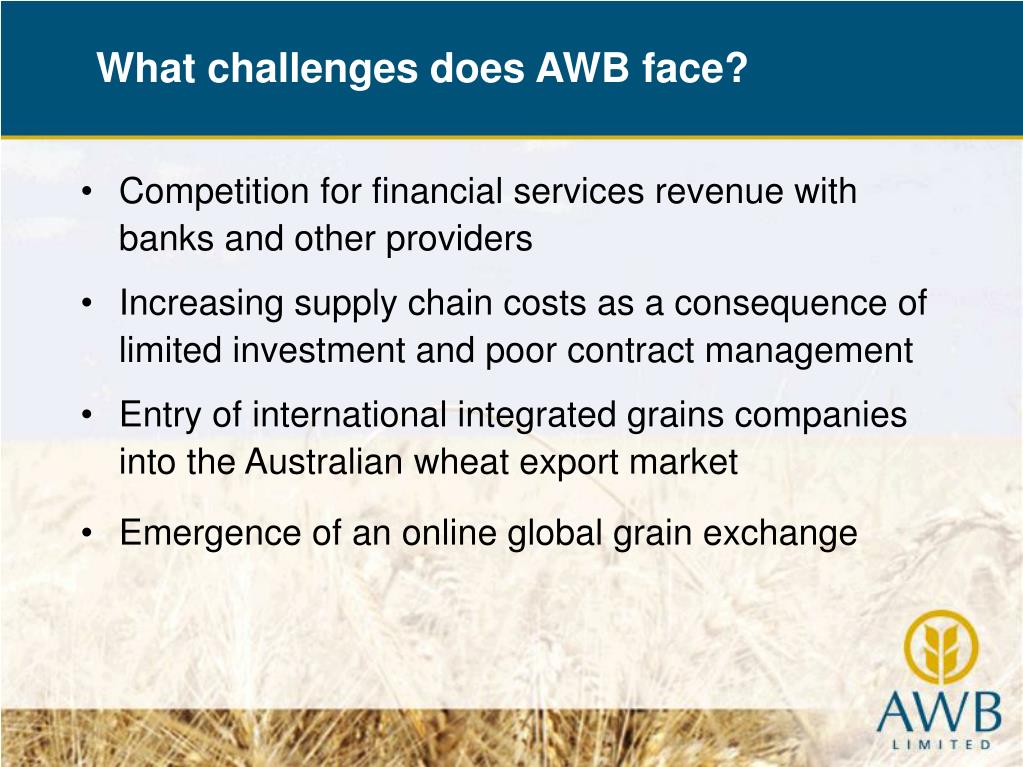 What challenges does AWB face?

• Competition for financial services revenue with banks and other providers

• Increasing supply chain costs as a consequence of limited investment and poor contract management

• Entry of international integrated grains companies into the Australian wheat export market

• Emergence of an online global grain exchange

AWB
LIMITED